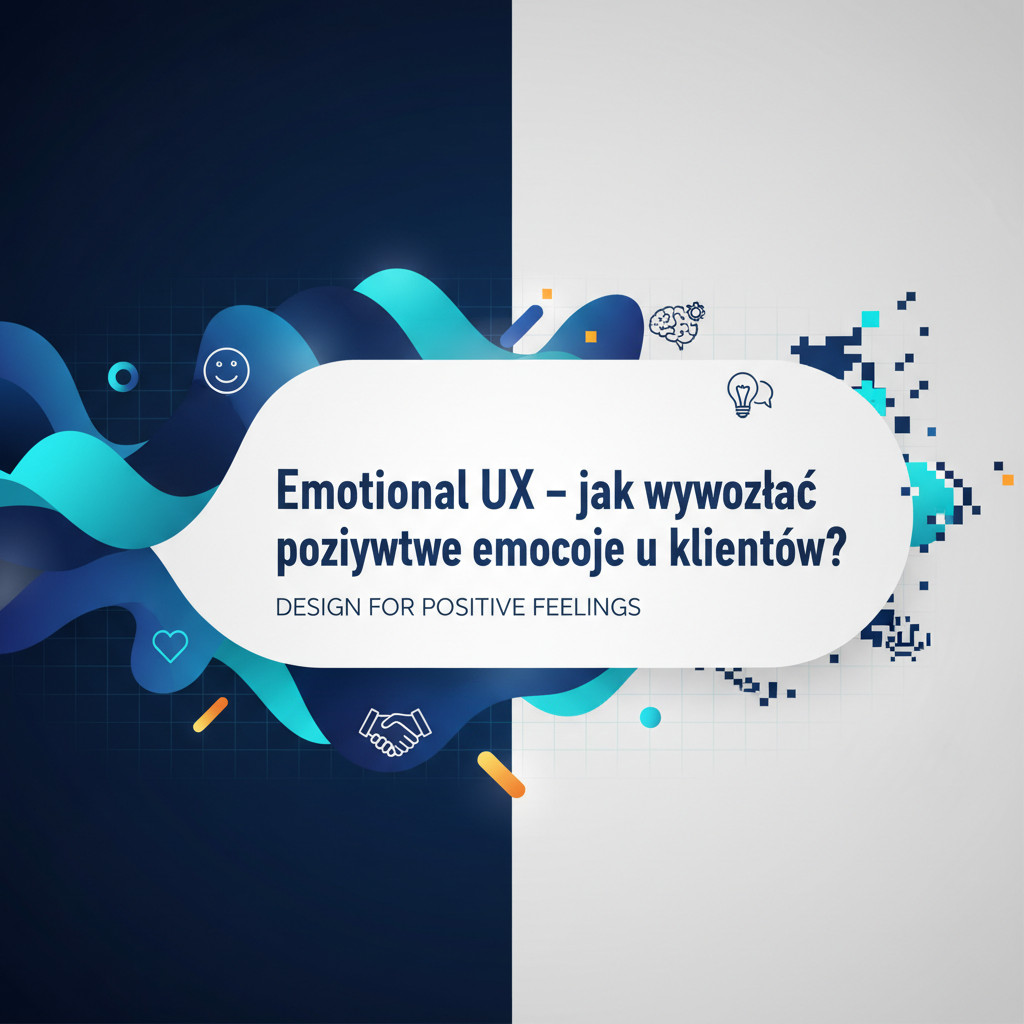 Emotional UX – jak wywozłać poziywtwe emocoje u klientów?

DESIGN FOR POSITIVE FEELINGS